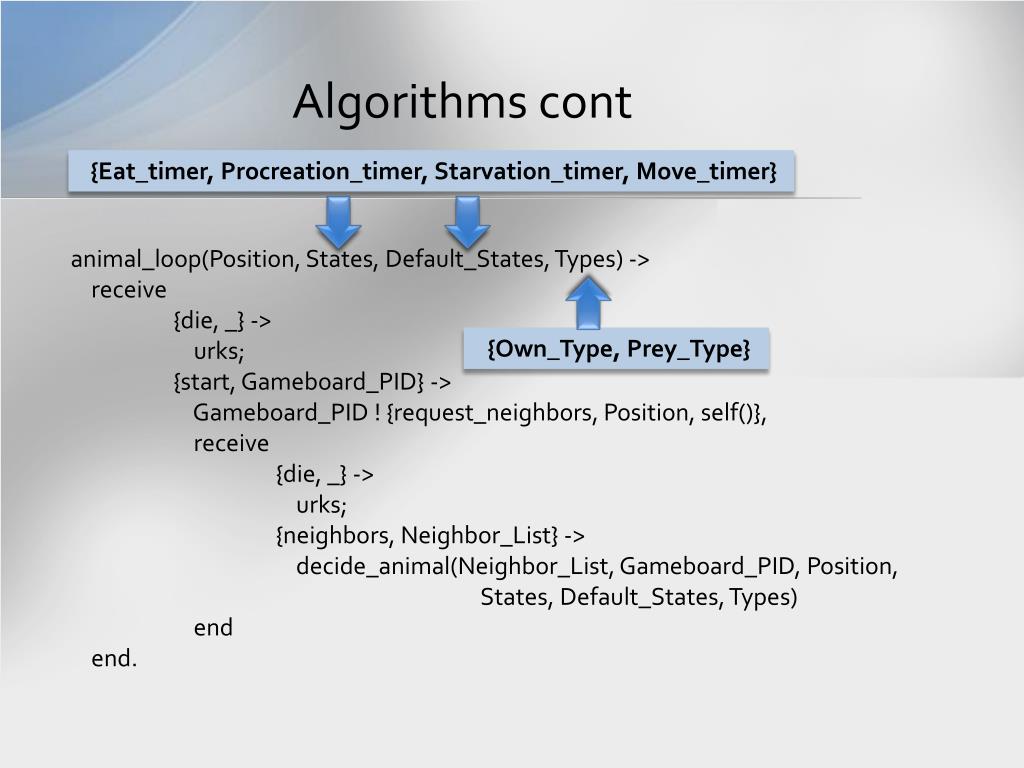 Algorithms cont

{Eat_timer, Procreation_timer, Starvation_timer, Move_timer}

animal_loop(Position, States, Default_States, Types) ->
receive
{die, _} ->
urks;
{start, Gameboard_PID} ->
Gameboard_PID ! {request_neighbors, Position, self()},
receive
{die, _} ->
urks;
{neighbors, Neighbor_List} ->
decide_animal(Neighbor_List, Gameboard_PID, Position, States, Default_States, Types)
end
end.

{Own_Type, Prey_Type}